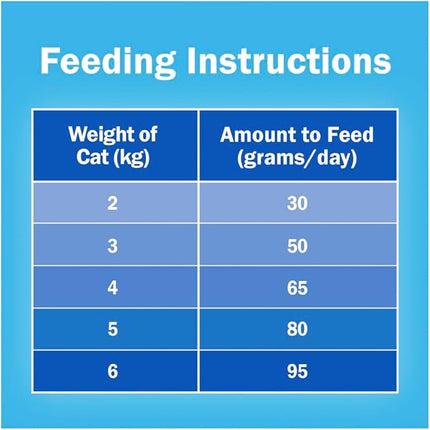 Feeding Instructions

| Weight of Cat (kg) | Amount to Feed (grams/day) |
|---|---|
| 2 | 30 |
| 3 | 50 |
| 4 | 65 |
| 5 | 80 |
| 6 | 95 |